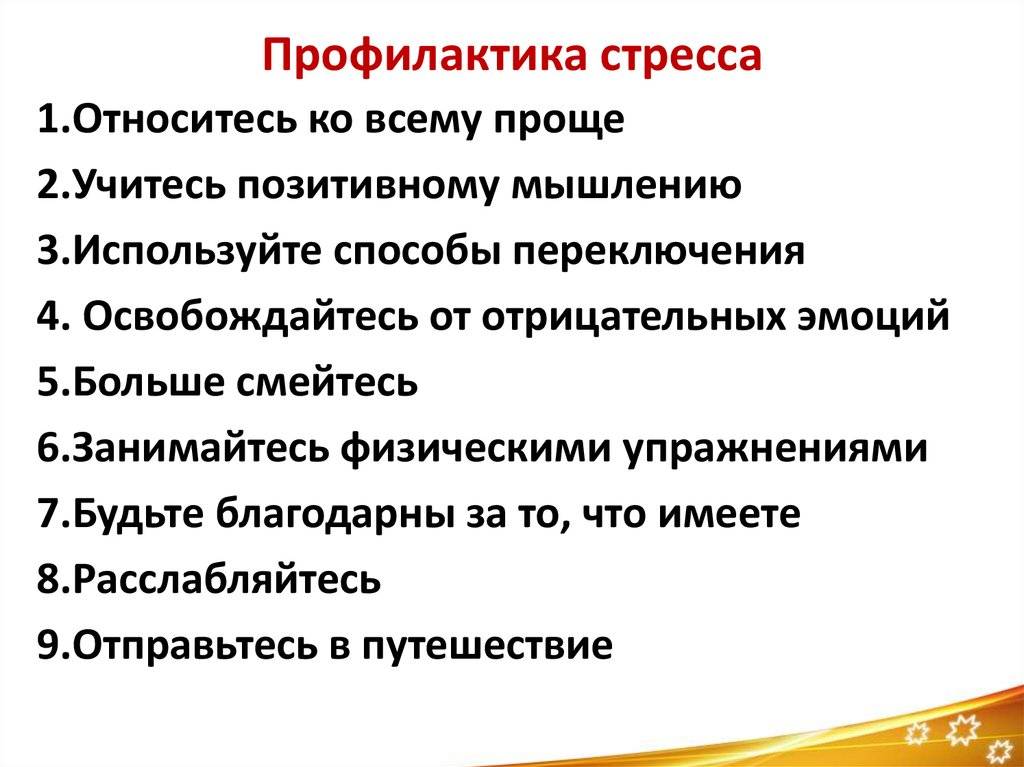 Профилактика стресса

1.Относитесь ко всему проще

2.Учитесь позитивному мышлению

3.Используйте способы переключения

4. Освобождайтесь от отрицательных эмоций

5.Больше смейтесь

6.Занимайтесь физическими упражнениями

7.Будьте благодарны за то, что имеете

8.Расслабляйтесь

9.Отправьтесь в путешествие